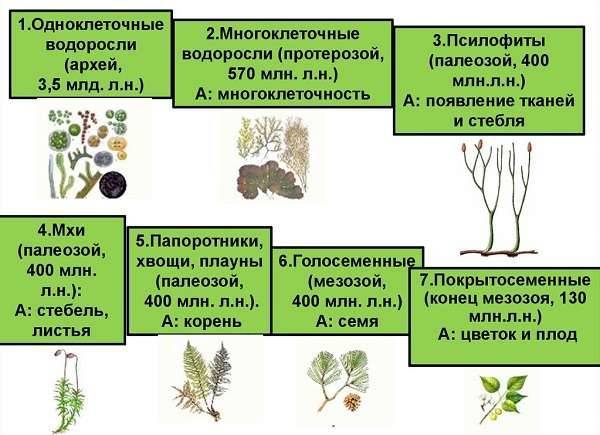 1.Одноклеточные водоросли (архей, 3,5 млд. л.н.)

2.Многоклеточные водоросли (протерозой, 570 млн. л.н.)
А: многоклеточность

3.Псилофиты (палеозой, 400 млн.л.н.)
А: появление тканей и стебля

4.Мхи (палеозой, 400 млн. л.н.):
А: стебель, листья

5.Папоротники, хвощи, плауны (палеозой, 400 млн. л.н.).
А: корень

6.Голосеменные (мезозой, 400 млн. л.н.)
А: семя

7.Покрытосеменные (конец мезозоя, 130 млн.л.н.)
А: цветок и плод